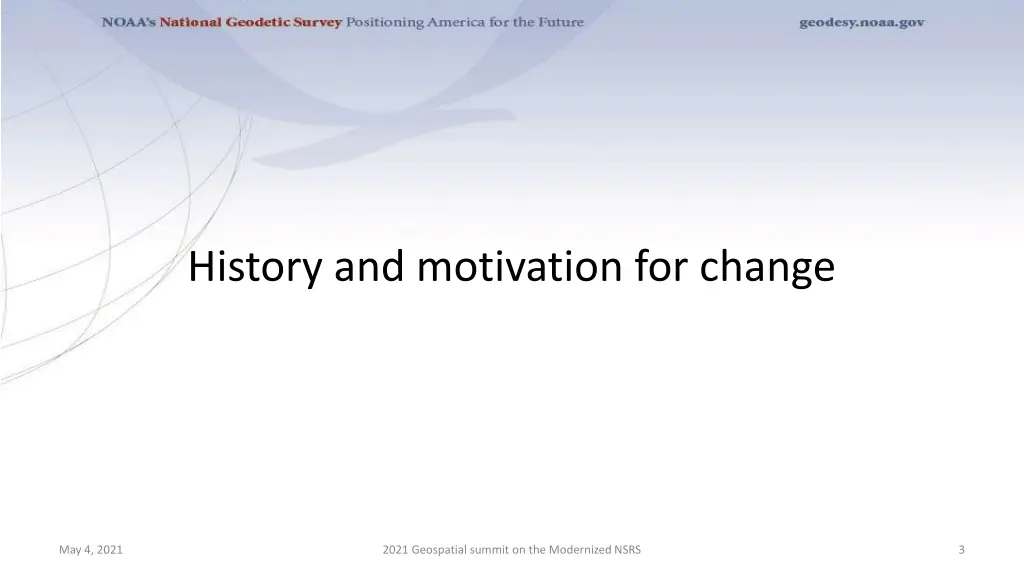 NOAA's National Geodetic Survey Positioning America for the Future geodesy.noaa.gov

History and motivation for change

May 4, 2021

2021 Geospatial summit on the Modernized NSRS

3